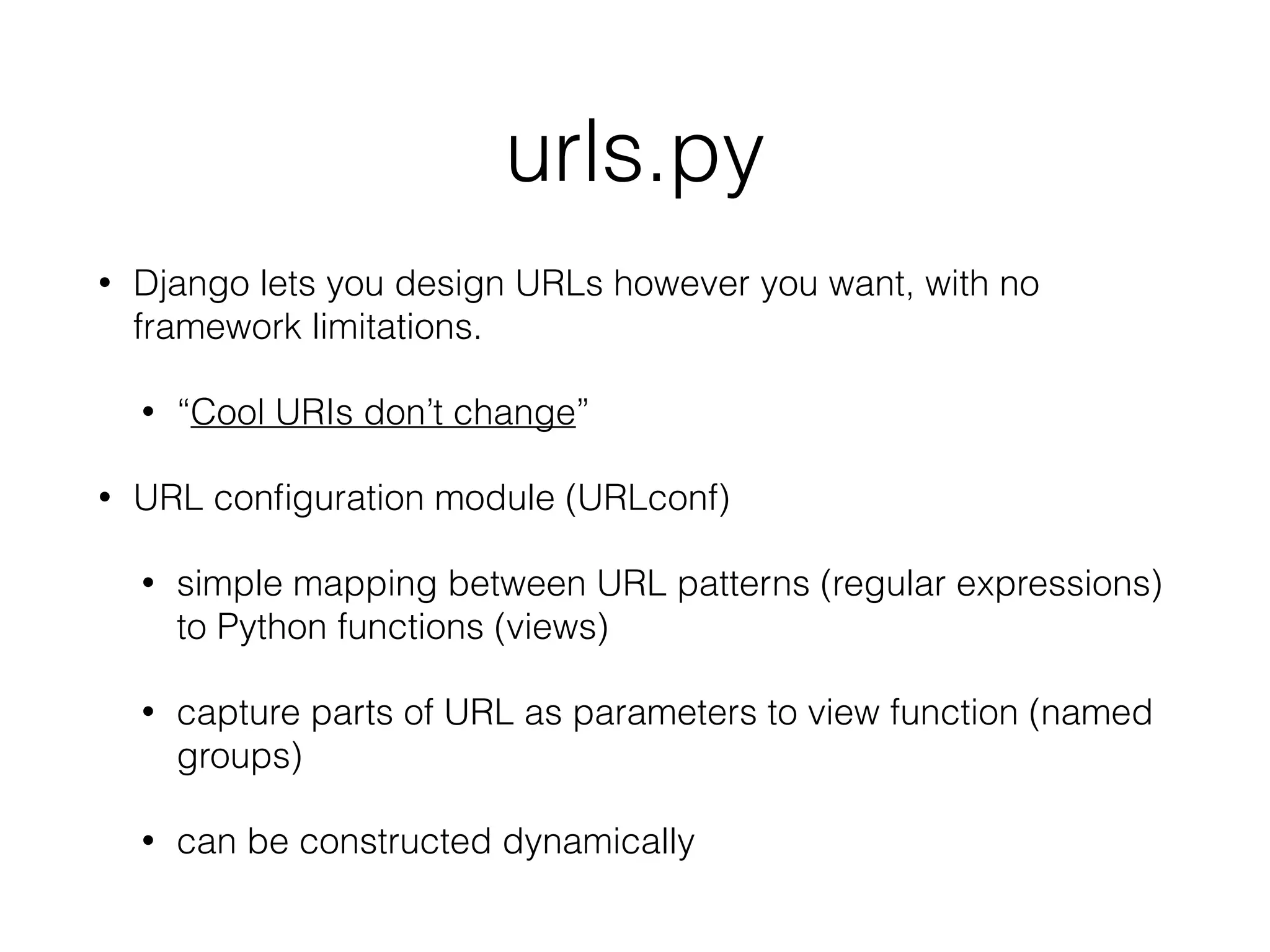 urls.py

• Django lets you design URLs however you want, with no framework limitations.

• “Cool URIs don’t change”

• URL configuration module (URLconf)

• simple mapping between URL patterns (regular expressions) to Python functions (views)

• capture parts of URL as parameters to view function (named groups)

• can be constructed dynamically